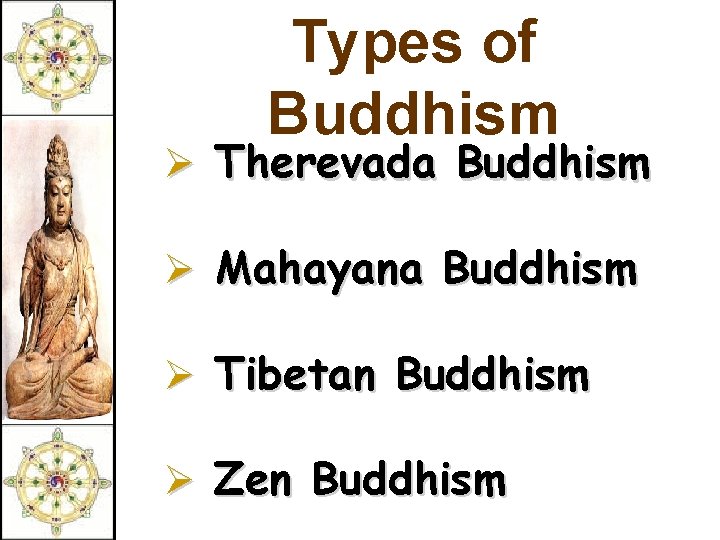 Types of Buddhism

➢ Therevada Buddhism

➢ Mahayana Buddhism

➢ Tibetan Buddhism

➢ Zen Buddhism